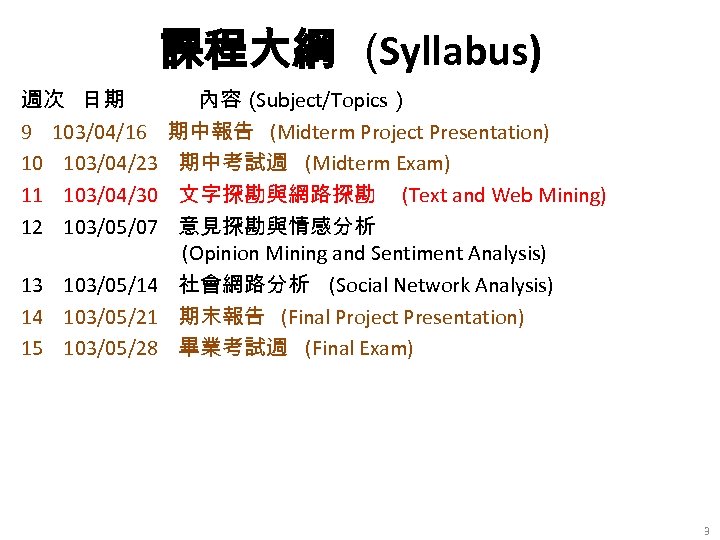 課程大綱 (Syllabus)

週次 日期 內容 (Subject/Topics )
9 103/04/16 期中報告 (Midterm Project Presentation)
10 103/04/23 期中考試週 (Midterm Exam)
11 103/04/30 文字探勘與網路探勘 (Text and Web Mining)
12 103/05/07 意見探勘與情感分析 (Opinion Mining and Sentiment Analysis)
13 103/05/14 社會網路分析 (Social Network Analysis)
14 103/05/21 期末報告 (Final Project Presentation)
15 103/05/28 畢業考試週 (Final Exam)

3